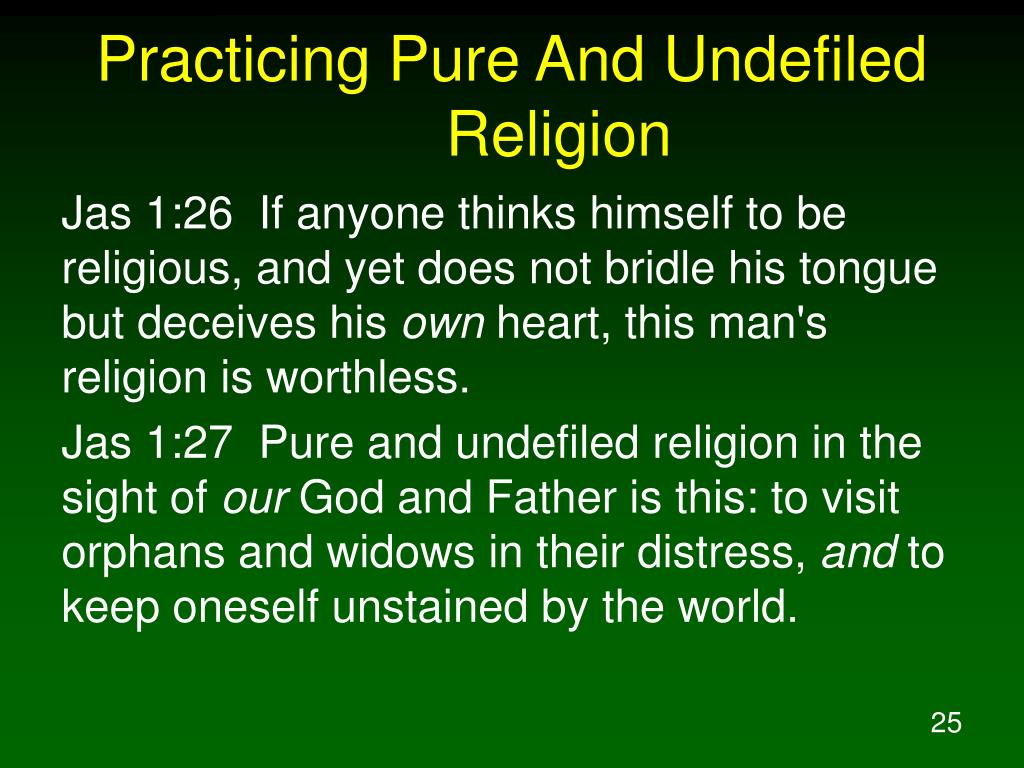 Practicing Pure And Undefiled Religion

Jas 1:26 If anyone thinks himself to be religious, and yet does not bridle his tongue but deceives his own heart, this man's religion is worthless.

Jas 1:27 Pure and undefiled religion in the sight of our God and Father is this: to visit orphans and widows in their distress, and to keep oneself unstained by the world.

25